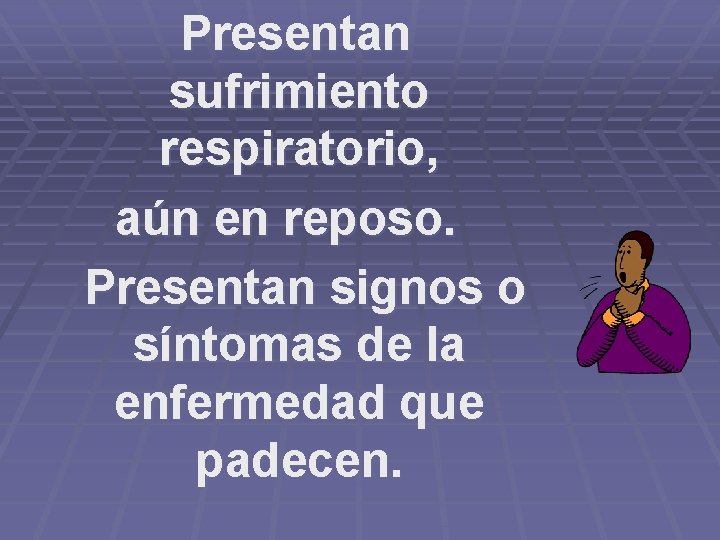 Presentan sufrimiento respiratorio,

aún en reposo.

Presentan signos o síntomas de la enfermedad que padecen.